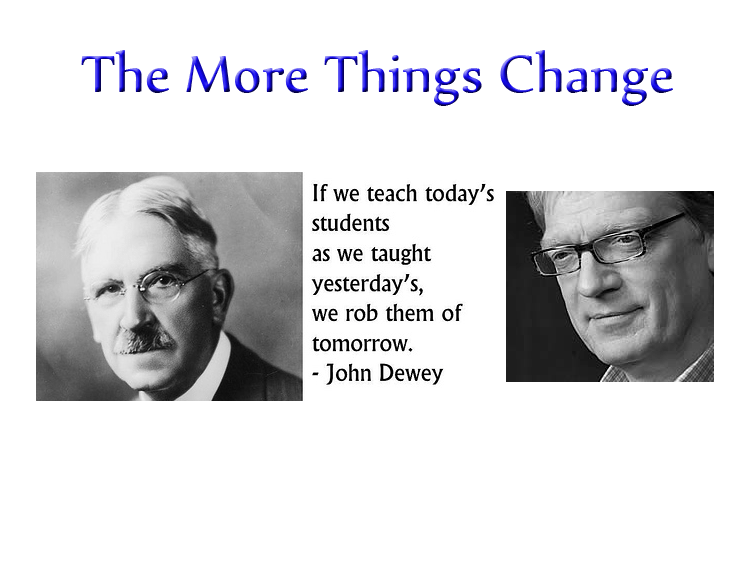 The More Things Change

If we teach today's students
as we taught yesterday's,
we rob them of tomorrow.
- John Dewey